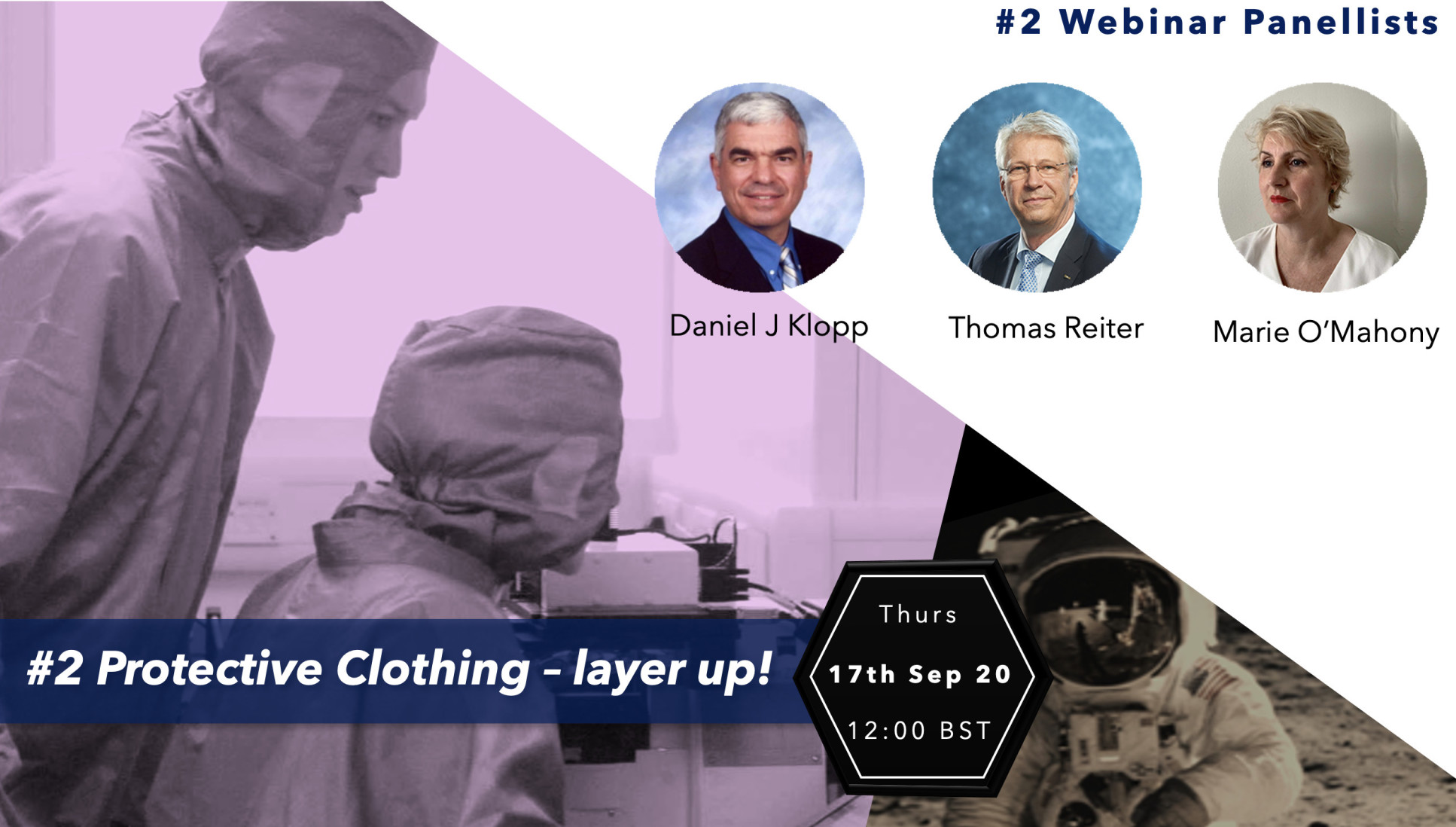 #2 Webinar Panellists

Daniel J Klopp

Thomas Reiter

Marie O'Mahony

#2 Protective Clothing – layer up!

Thurs

17th Sep 20

12:00 BST